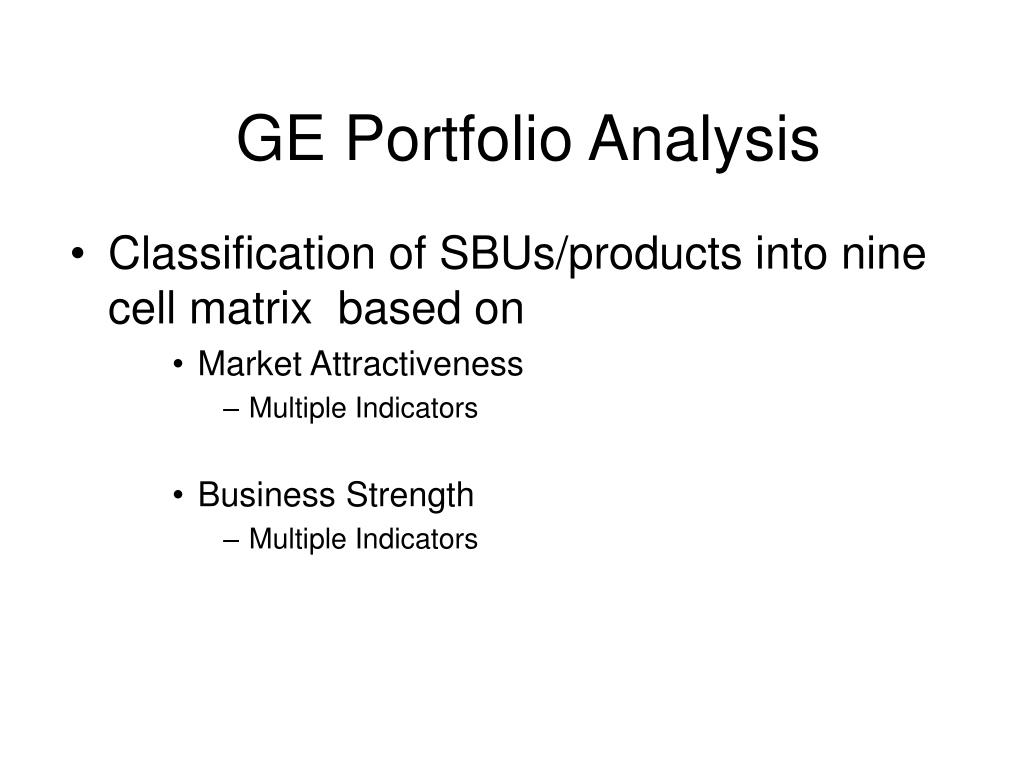 GE Portfolio Analysis

• Classification of SBUs/products into nine cell matrix based on
  • Market Attractiveness
    – Multiple Indicators

  • Business Strength
    – Multiple Indicators